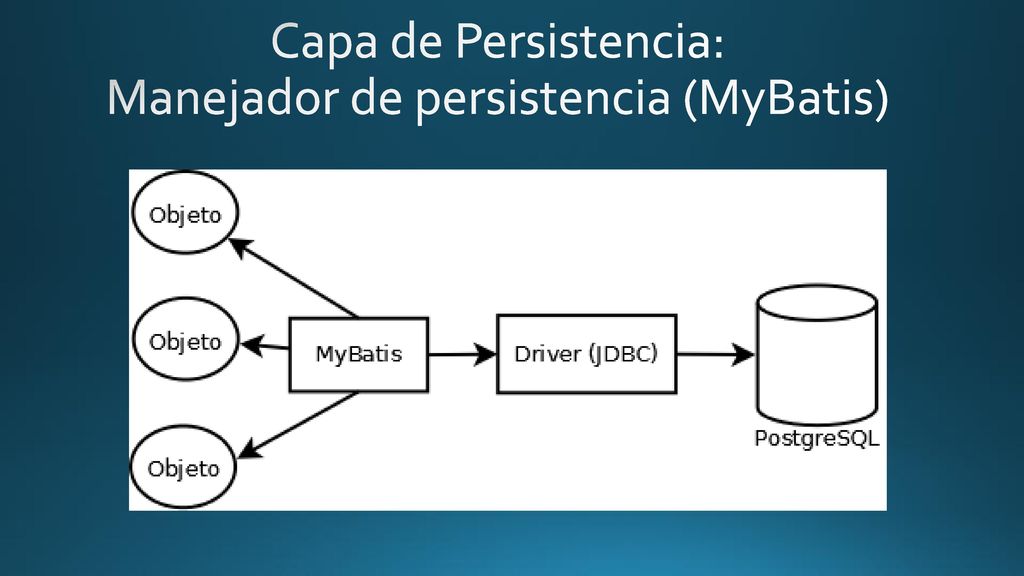 Capa de Persistencia:
Manejador de persistencia (MyBatis)

Objeto

Objeto

Objeto

MyBatis

Driver (JDBC)

PostgreSQL